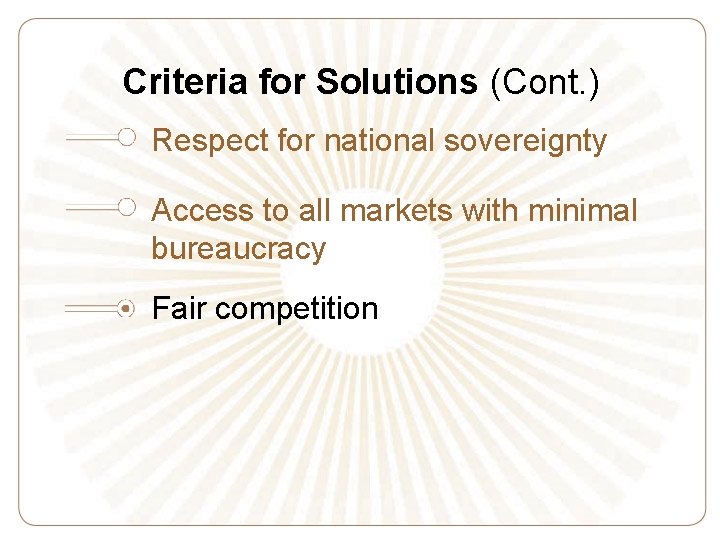 Criteria for Solutions (Cont.)

Respect for national sovereignty

Access to all markets with minimal bureaucracy

Fair competition